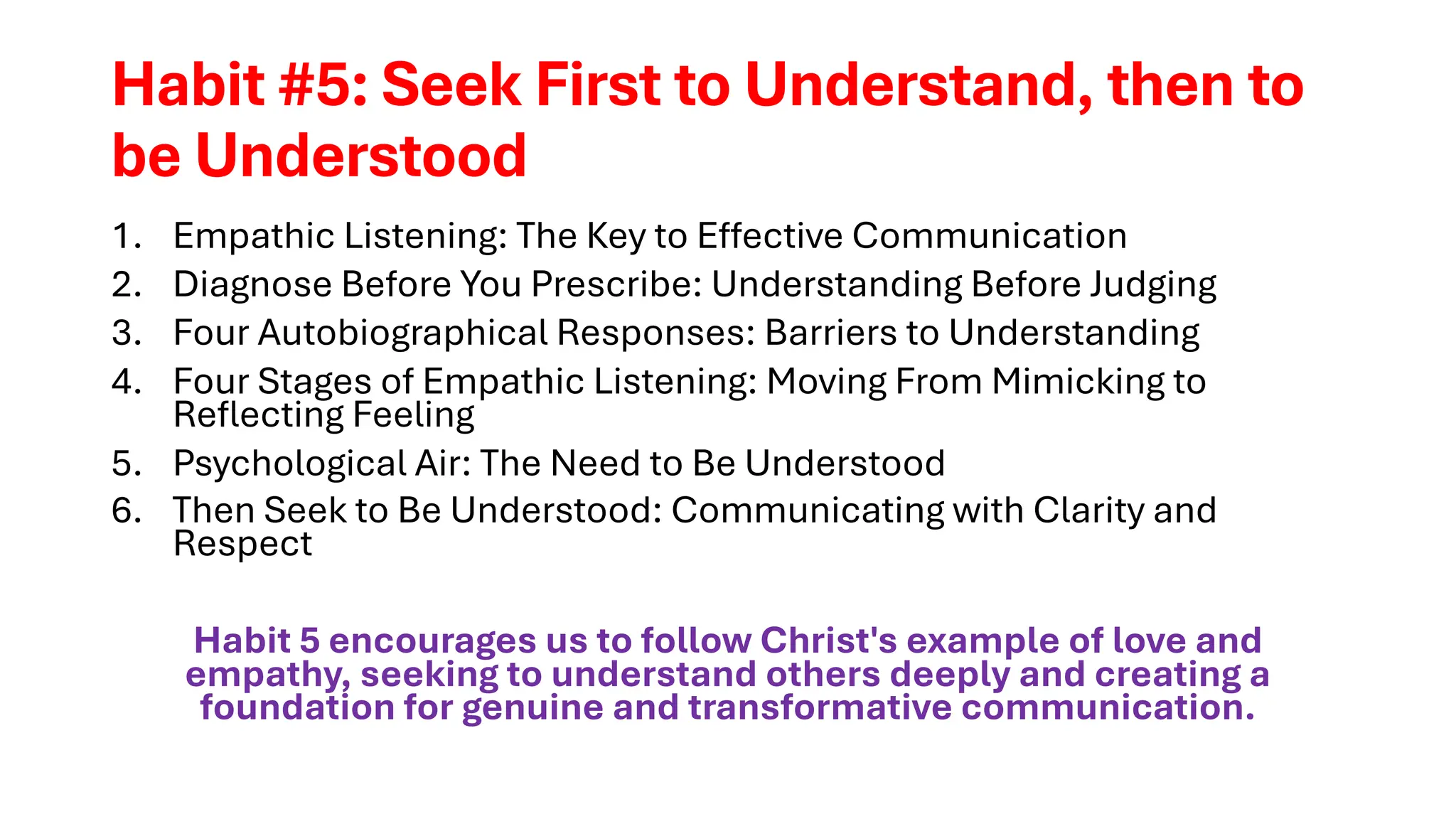 Habit #5: Seek First to Understand, then to be Understood

1. Empathic Listening: The Key to Effective Communication
2. Diagnose Before You Prescribe: Understanding Before Judging
3. Four Autobiographical Responses: Barriers to Understanding
4. Four Stages of Empathic Listening: Moving From Mimicking to Reflecting Feeling
5. Psychological Air: The Need to Be Understood
6. Then Seek to Be Understood: Communicating with Clarity and Respect

Habit 5 encourages us to follow Christ's example of love and empathy, seeking to understand others deeply and creating a foundation for genuine and transformative communication.